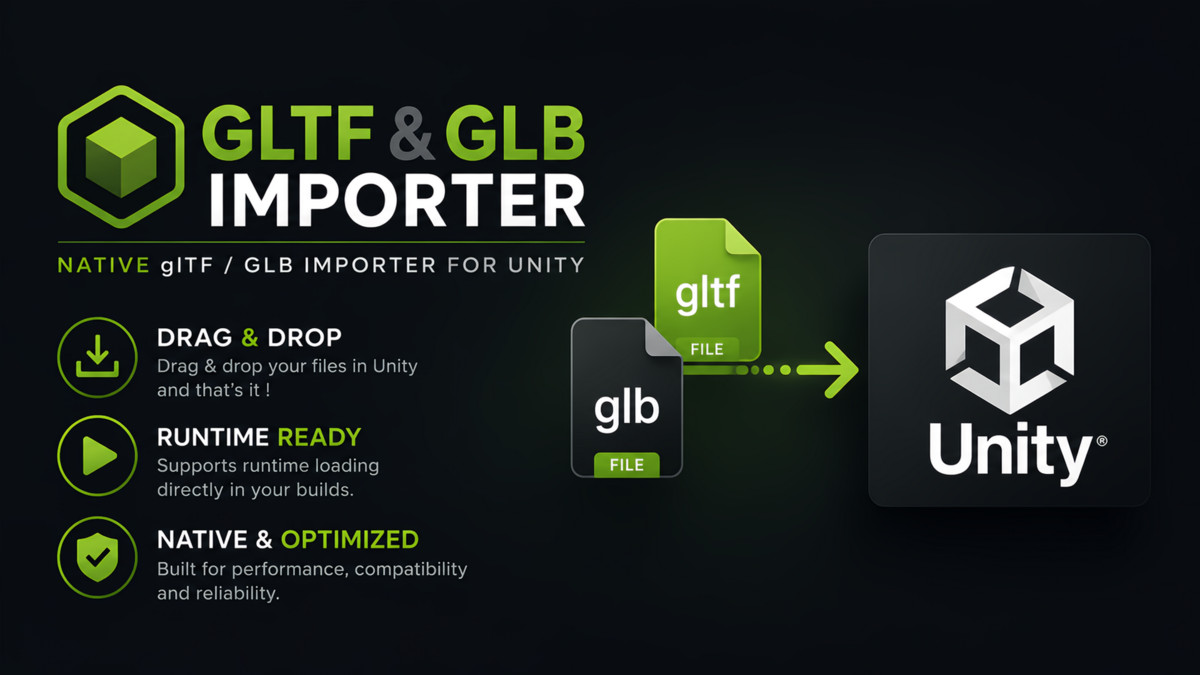 GLTF & GLB IMPORTER

NATIVE glTF / GLB IMPORTER FOR UNITY

DRAG & DROP
Drag & drop your files in Unity and that's it !

RUNTIME READY
Supports runtime loading directly in your builds.

NATIVE & OPTIMIZED
Built for performance, compatibility and reliability.

gltf
FILE

glb
FILE

Unity®